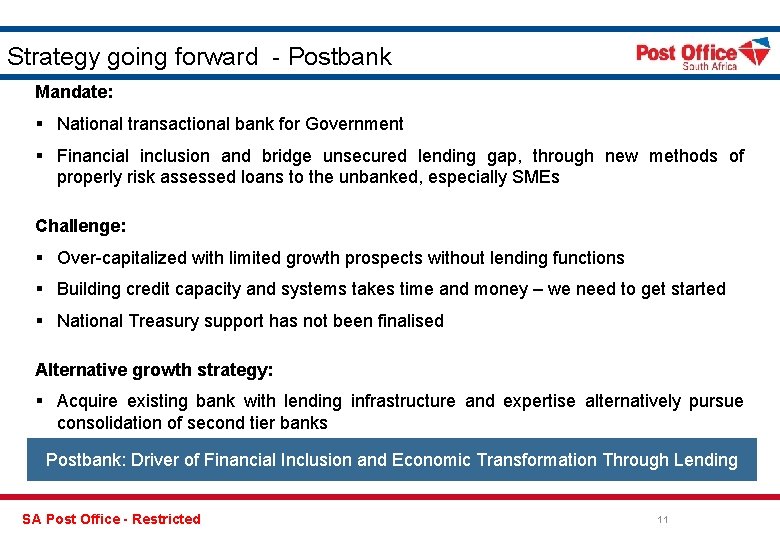 Strategy going forward - Postbank

Post Office South Africa

Mandate:

▪ National transactional bank for Government

▪ Financial inclusion and bridge unsecured lending gap, through new methods of properly risk assessed loans to the unbanked, especially SMEs

Challenge:

▪ Over-capitalized with limited growth prospects without lending functions

▪ Building credit capacity and systems takes time and money – we need to get started

▪ National Treasury support has not been finalised

Alternative growth strategy:

▪ Acquire existing bank with lending infrastructure and expertise alternatively pursue consolidation of second tier banks

Postbank: Driver of Financial Inclusion and Economic Transformation Through Lending

SA Post Office - Restricted

11